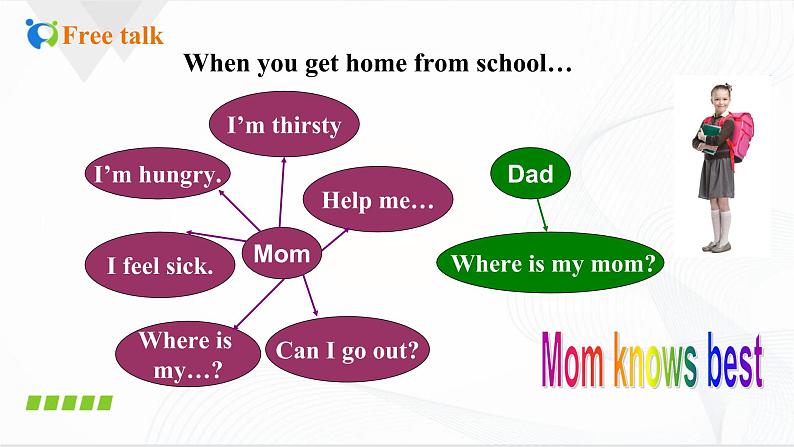 Free talk

When you get home from school…

I'm thirsty

I'm hungry.

Help me…

Mom

I feel sick.

Where is my…?

Can I go out?

Dad

Where is my mom?

Mom knows best